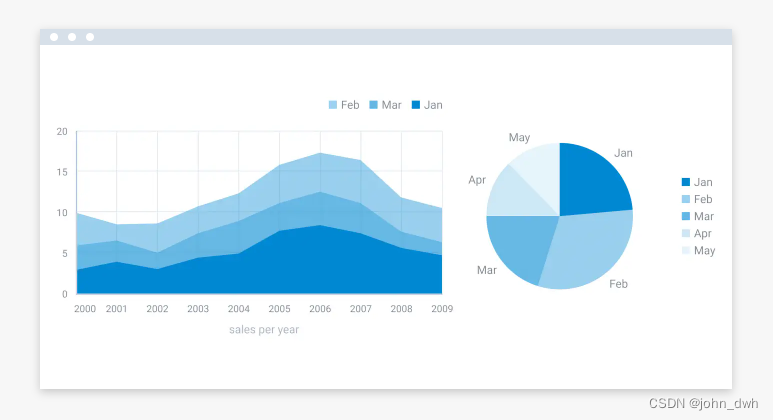 Feb Mar Jan

20
15
10
5
0

2000 2001 2002 2003 2004 2005 2006 2007 2008 2009

sales per year

May
Jan
Apr
Mar
Feb

Jan
Feb
Mar
Apr
May

CSDN @john_dwh